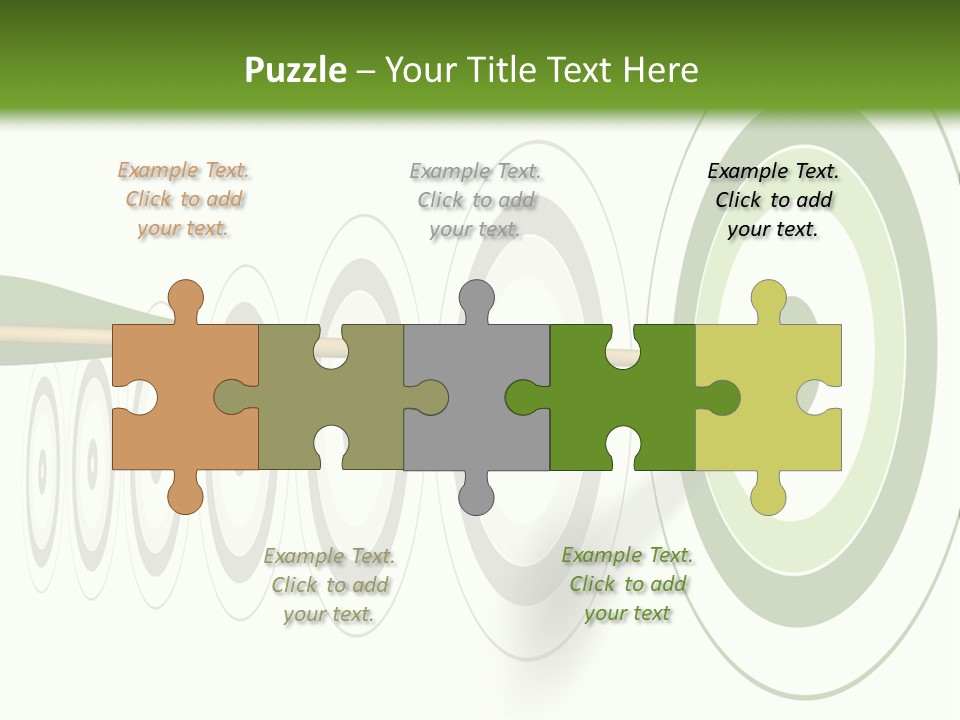 Puzzle – Your Title Text Here

Example Text. Click to add your text.

Example Text. Click to add your text.

Example Text. Click to add your text.

Example Text. Click to add your text.

Example Text. Click to add your text